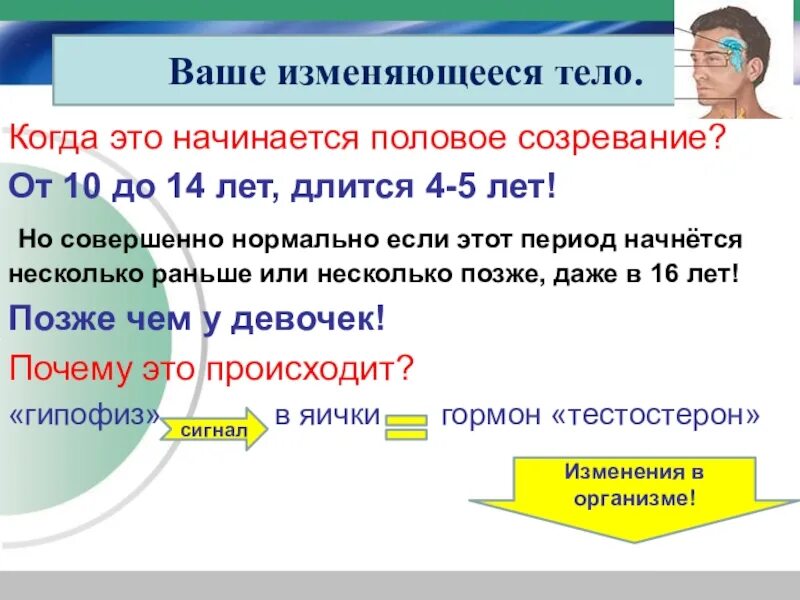 Ваше изменяющееся тело.

Когда это начинается половое созревание?

От 10 до 14 лет, длится 4-5 лет!

Но совершенно нормально если этот период начнётся несколько раньше или несколько позже, даже в 16 лет!

Позже чем у девочек!

Почему это происходит?

«гипофиз» сигнал в яички гормон «тестостерон»

Изменения в организме!